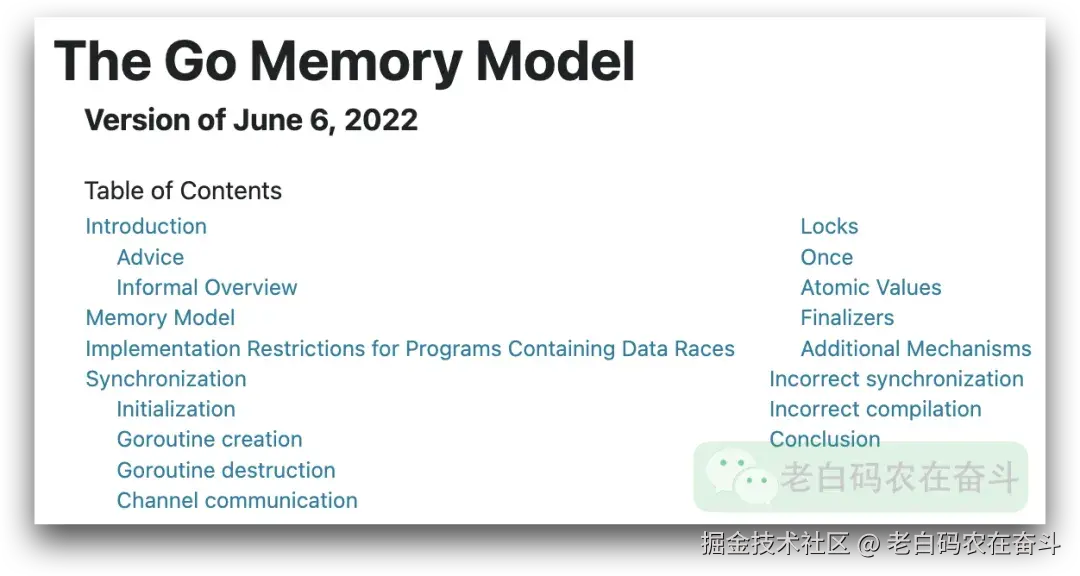 The Go Memory Model

Version of June 6, 2022

Table of Contents

Introduction
Advice
Informal Overview
Memory Model
Implementation Restrictions for Programs Containing Data Races
Synchronization
Initialization
Goroutine creation
Goroutine destruction
Channel communication

Locks
Once
Atomic Values
Finalizers
Additional Mechanisms
Incorrect synchronization
Incorrect compilation
Conclusion

老白码农在奋斗

掘金技术社区 @ 老白码农在奋斗